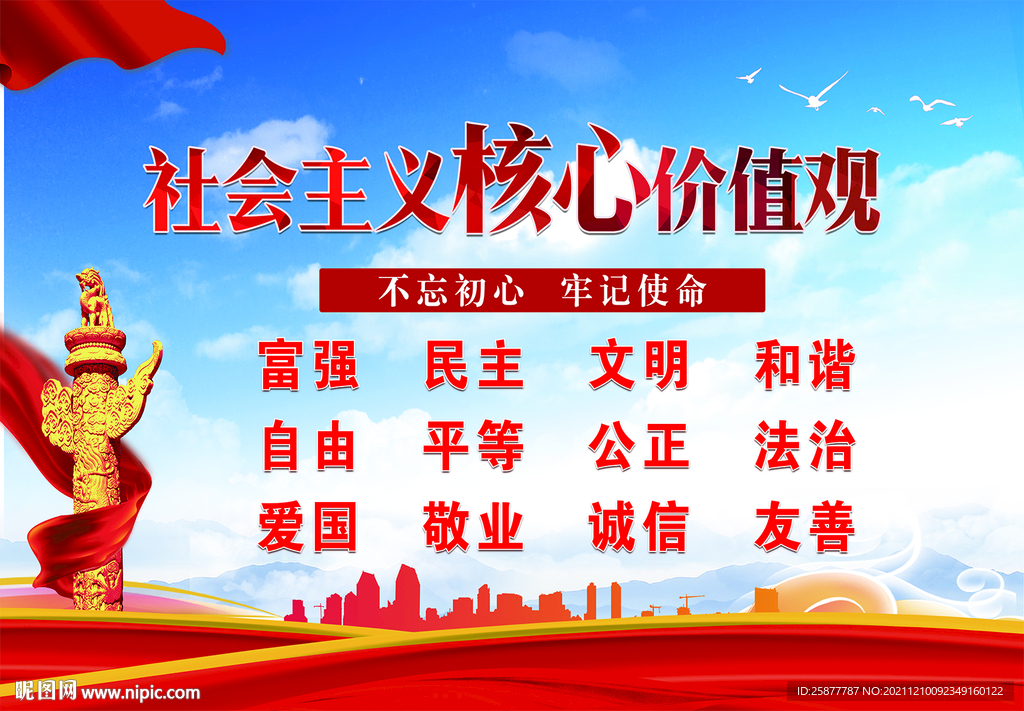 社会主义核心价值观

不忘初心 牢记使命

富强 民主 文明 和谐

自由 平等 公正 法治

爱国 敬业 诚信 友善

昵图网 www.nipic.com

ID:25877787 NO:20211210092349160122